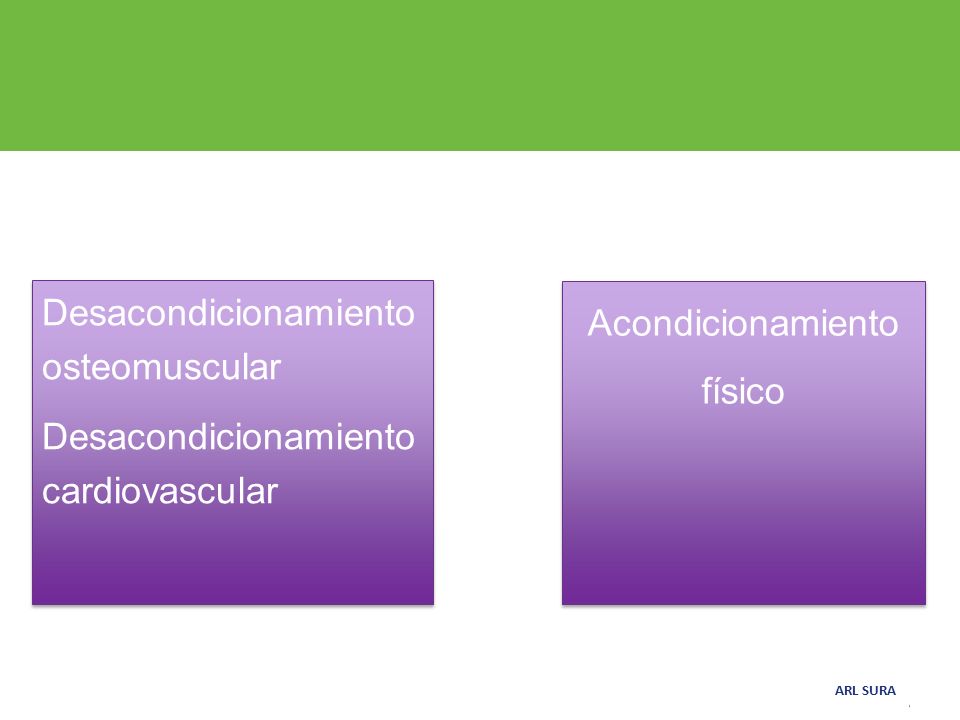 Desacondicionamiento osteomuscular

Desacondicionamiento cardiovascular

Acondicionamiento físico

ARL SURA